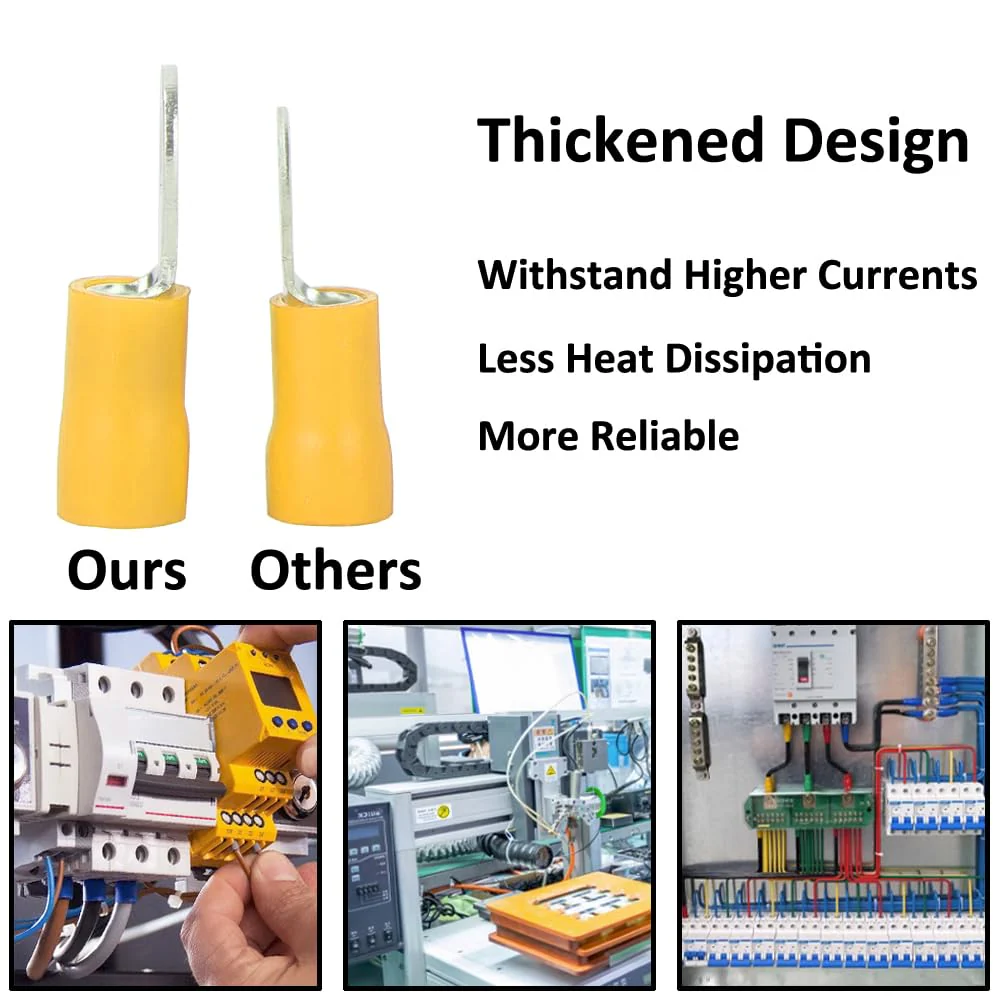 Thickened Design

Withstand Higher Currents

Less Heat Dissipation

More Reliable

Ours Others